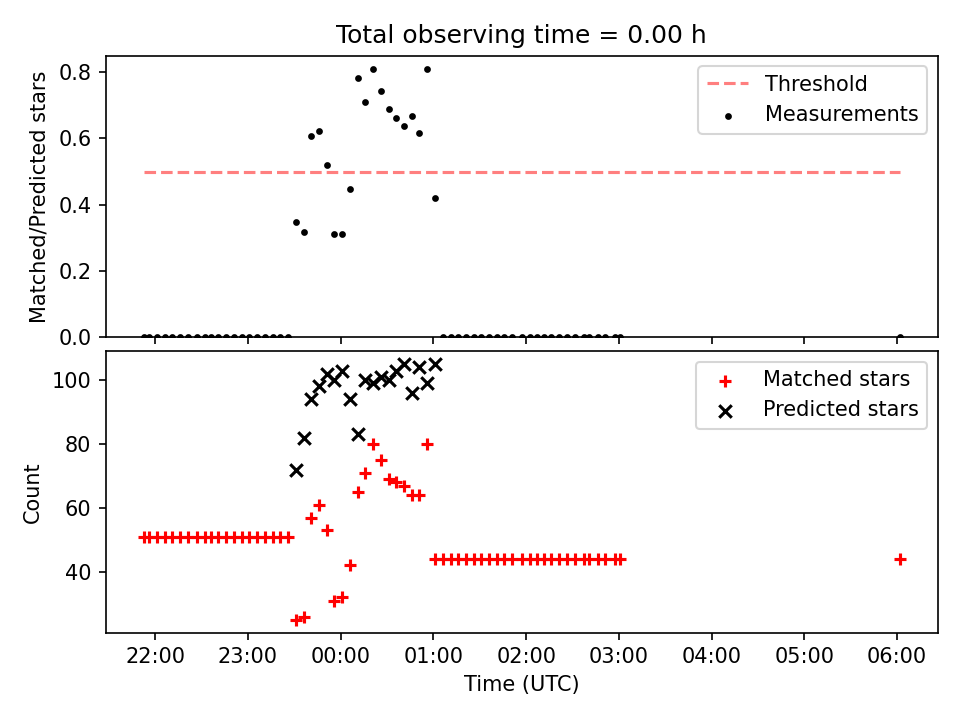 Total observing time = 0.00 h

Matched/Predicted stars

0.8
0.6
0.4
0.2
0.0

Threshold
Measurements

Count

100
80
60
40

Matched stars
Predicted stars

22:00 23:00 00:00 01:00 02:00 03:00 04:00 05:00 06:00

Time (UTC)